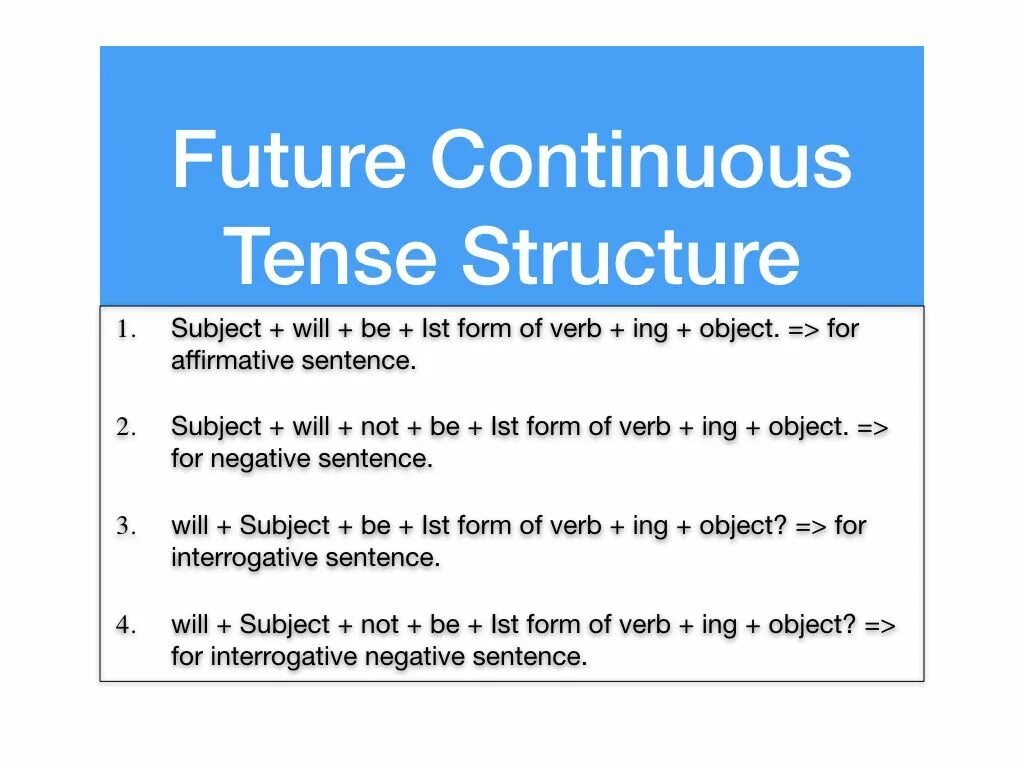 Future Continuous Tense Structure

1. Subject + will + be + Ist form of verb + ing + object. => for affirmative sentence.

2. Subject + will + not + be + Ist form of verb + ing + object. => for negative sentence.

3. will + Subject + be + Ist form of verb + ing + object? => for interrogative sentence.

4. will + Subject + not + be + Ist form of verb + ing + object? => for interrogative negative sentence.